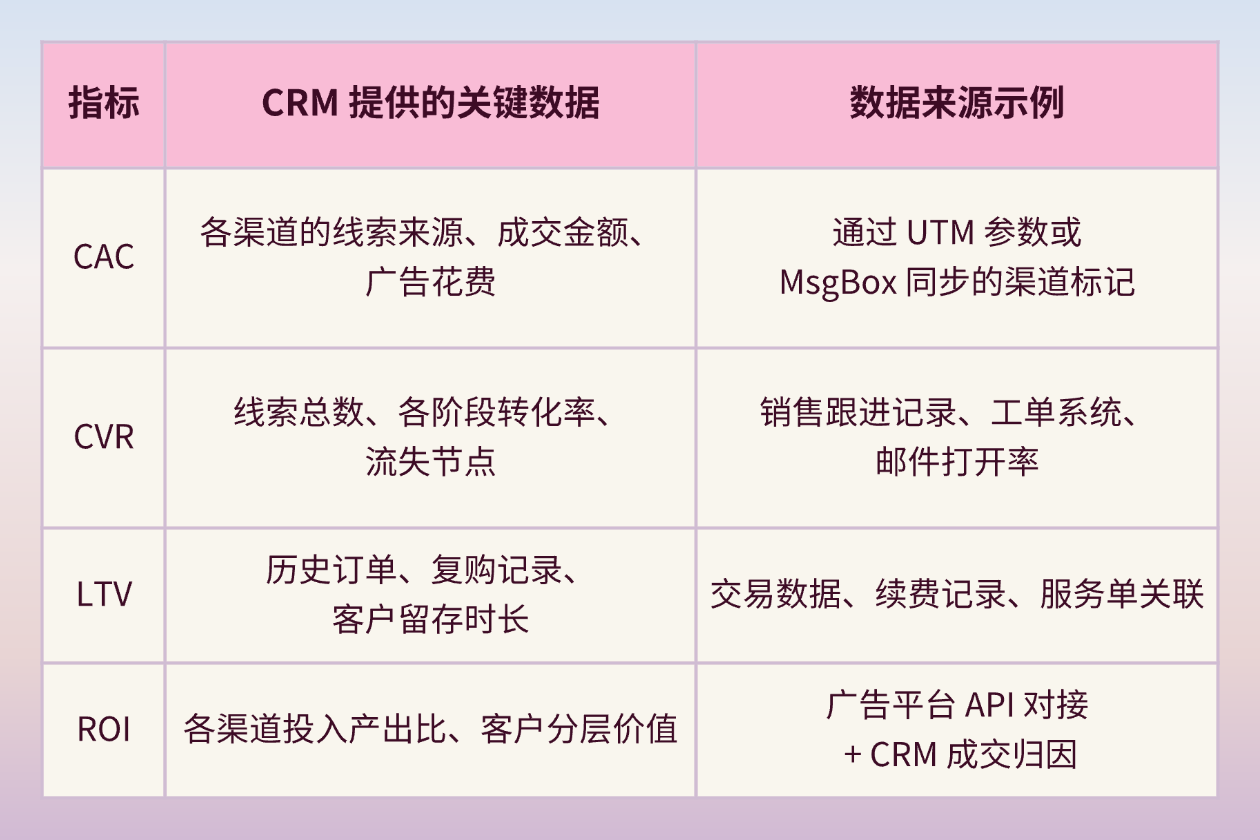 | 指标 | CRM 提供的关键数据 | 数据来源示例 |
|---|---|---|
| CAC | 各渠道的线索来源、成交金额、广告花费 | 通过 UTM 参数或 MsgBox 同步的渠道标记 |
| CVR | 线索总数、各阶段转化率、流失节点 | 销售跟进记录、工单系统、邮件打开率 |
| LTV | 历史订单、复购记录、客户留存时长 | 交易数据、续费记录、服务单关联 |
| ROI | 各渠道投入产出比、客户分层价值 | 广告平台 API 对接 + CRM 成交归因 |